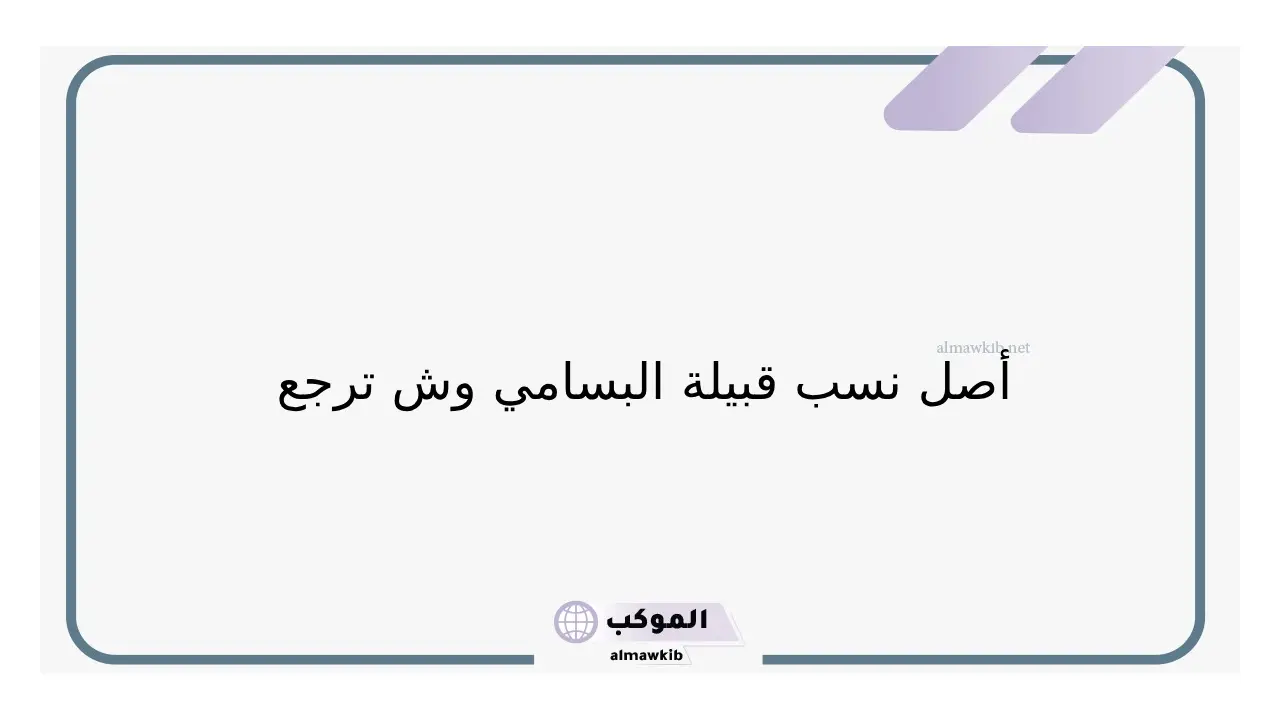 almawkib.net

أصل نسب قبيلة البسامي وش ترجع

الموكب
almawkib